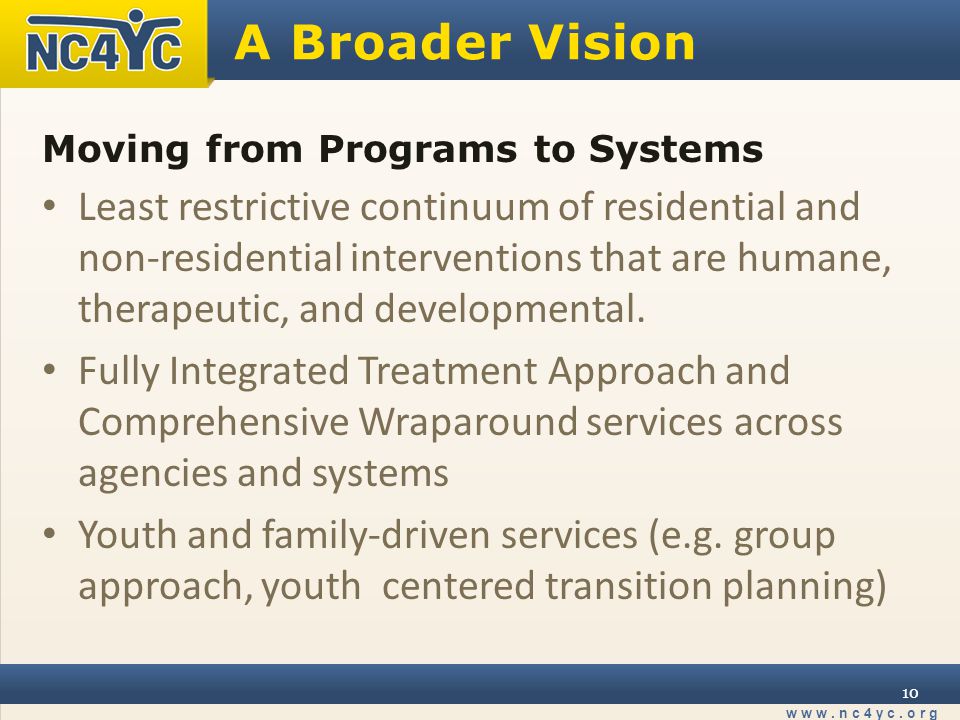 NC4YC

A Broader Vision

Moving from Programs to Systems

• Least restrictive continuum of residential and non-residential interventions that are humane, therapeutic, and developmental.

• Fully Integrated Treatment Approach and Comprehensive Wraparound services across agencies and systems

• Youth and family-driven services (e.g. group approach, youth centered transition planning)

10

www.nc4yc.org